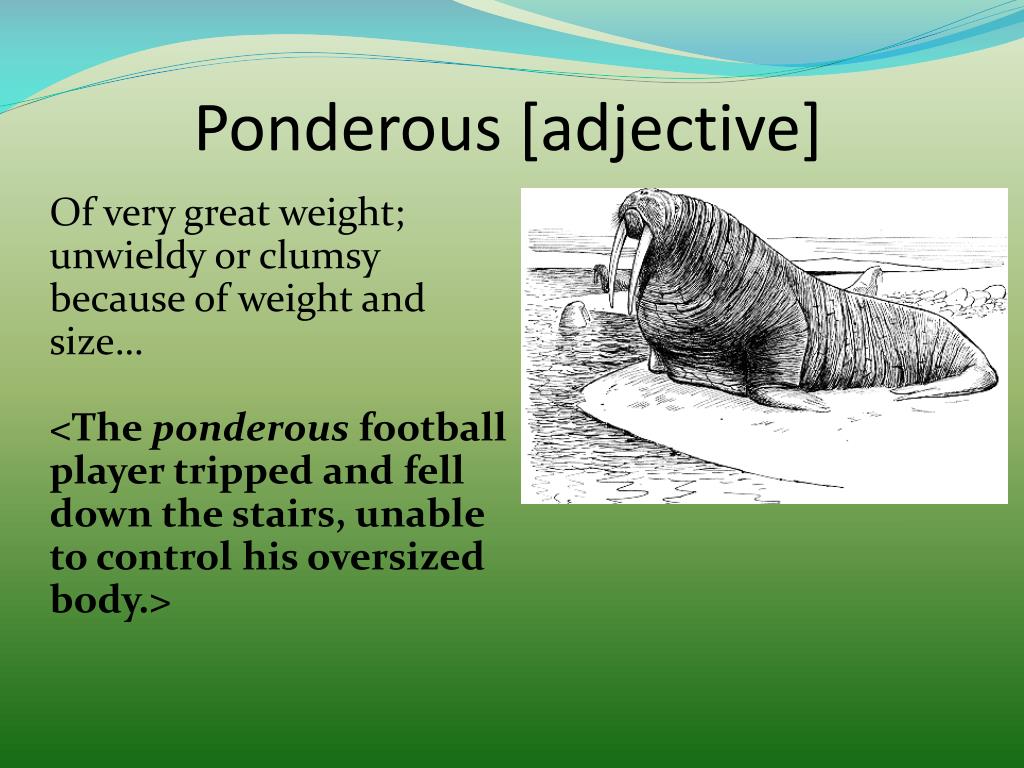 Ponderous [adjective]

Of very great weight; unwieldy or clumsy because of weight and size…

<The ponderous football player tripped and fell down the stairs, unable to control his oversized body.>